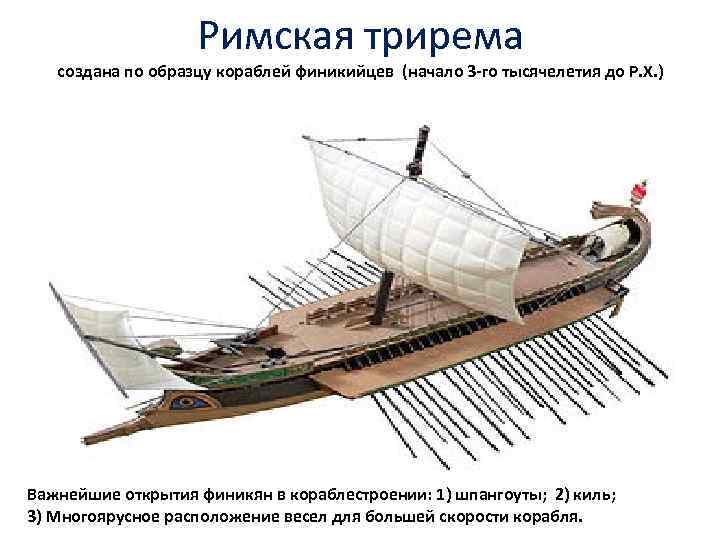 Римская трирема

создана по образцу кораблей финикийцев (начало 3-го тысячелетия до Р.Х.)

Важнейшие открытия финикян в кораблестроении: 1) шпангоуты; 2) киль;
3) Многоярусное расположение весел для большей скорости корабля.